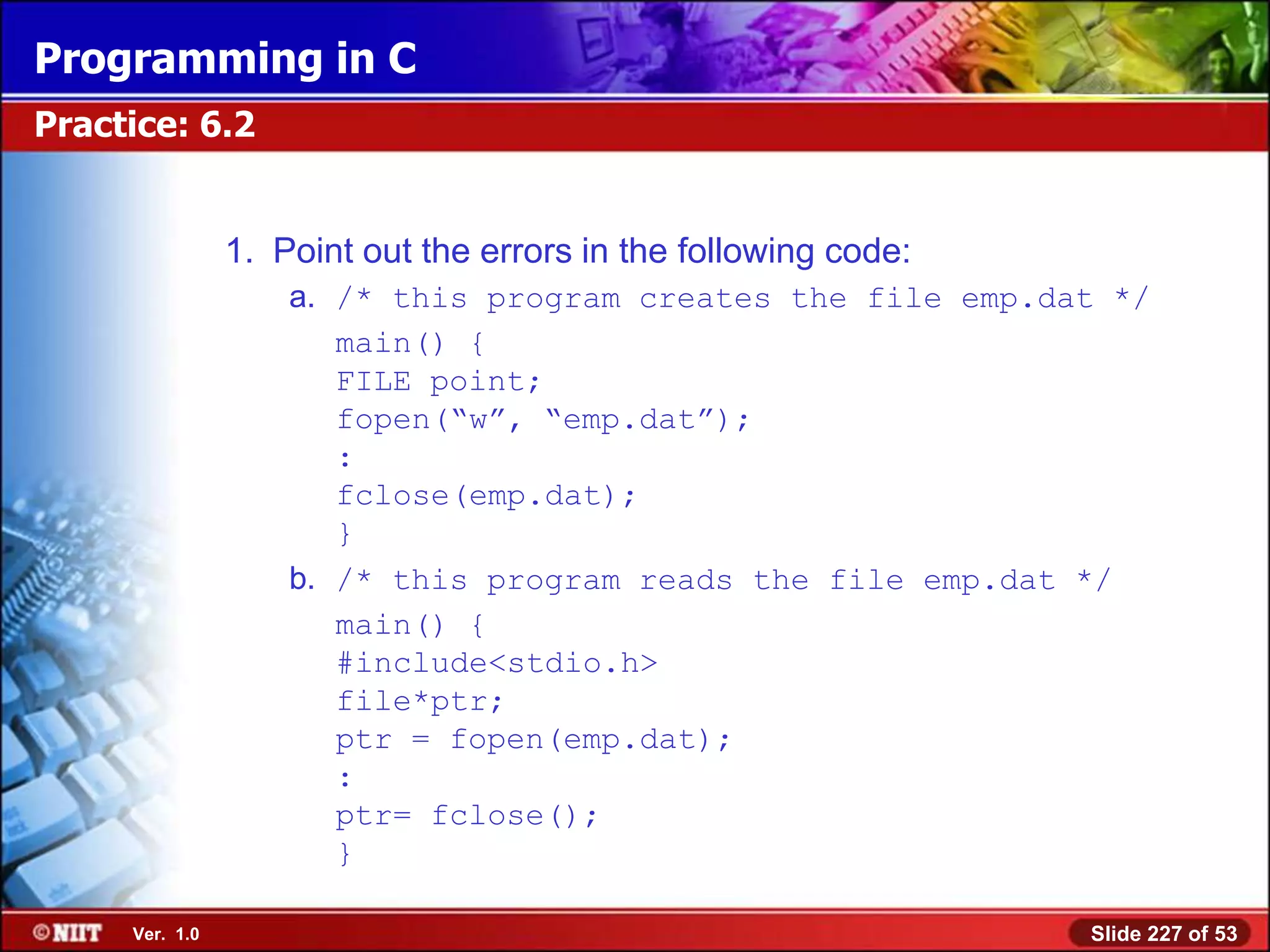 Programming in C

Practice: 6.2

1. Point out the errors in the following code:

a. /* this program creates the file emp.dat */
main() {
FILE point;
fopen(“w”, “emp.dat”);
:
fclose(emp.dat);
}

b. /* this program reads the file emp.dat */
main() {
#include<stdio.h>
file*ptr;
ptr = fopen(emp.dat);
:
ptr= fclose();
}

©NIIT Ver. 1.0

Slide 227 of 53